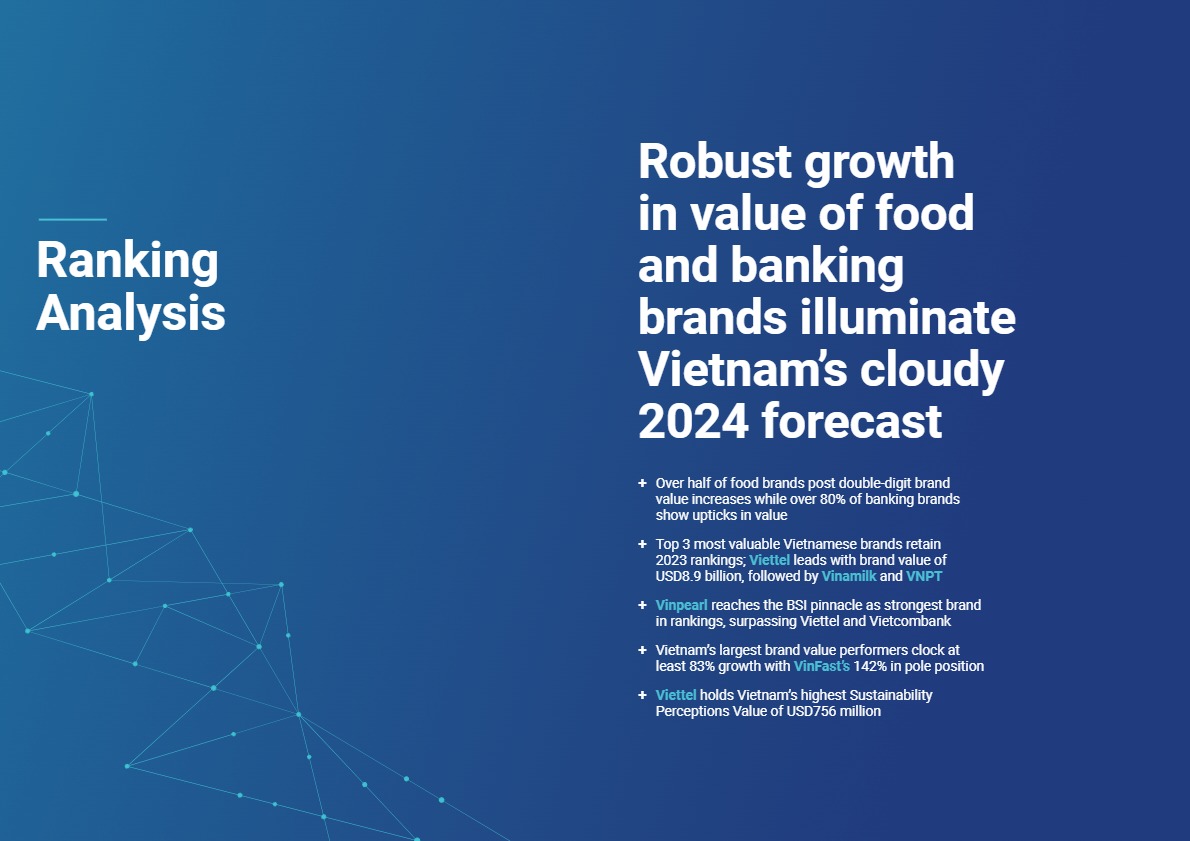 Ranking Analysis

Robust growth in value of food and banking brands illuminate Vietnam's cloudy 2024 forecast

+ Over half of food brands post double-digit brand value increases while over 80% of banking brands show upticks in value

+ Top 3 most valuable Vietnamese brands retain 2023 rankings; Viettel leads with brand value of USD8.9 billion, followed by Vinamilk and VNPT

+ Vinpearl reaches the BSI pinnacle as strongest brand in rankings, surpassing Viettel and Vietcombank

+ Vietnam's largest brand value performers clock at least 83% growth with VinFast's 142% in pole position

+ Viettel holds Vietnam's highest Sustainability Perceptions Value of USD756 million